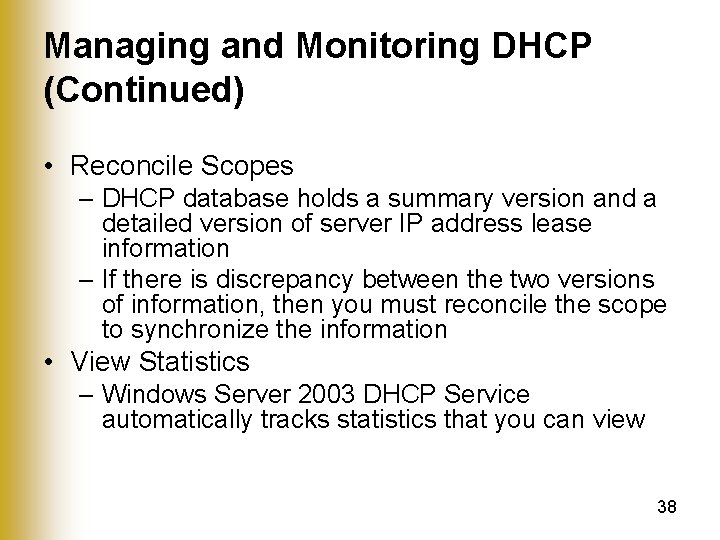 Managing and Monitoring DHCP (Continued)

• Reconcile Scopes
– DHCP database holds a summary version and a detailed version of server IP address lease information
– If there is discrepancy between the two versions of information, then you must reconcile the scope to synchronize the information
• View Statistics
– Windows Server 2003 DHCP Service automatically tracks statistics that you can view

38